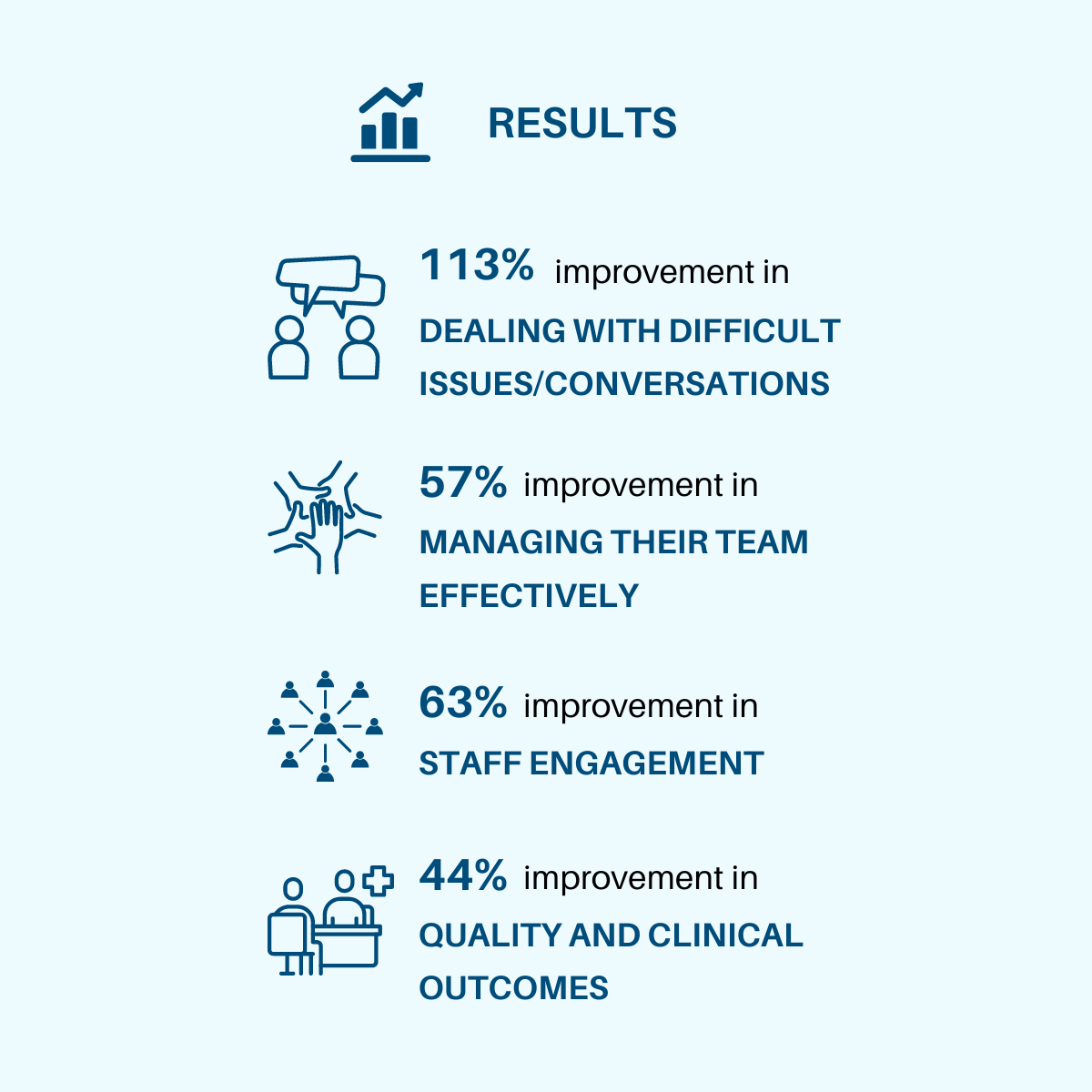 RESULTS

113% improvement in DEALING WITH DIFFICULT ISSUES/CONVERSATIONS

57% improvement in MANAGING THEIR TEAM EFFECTIVELY

63% improvement in STAFF ENGAGEMENT

44% improvement in QUALITY AND CLINICAL OUTCOMES